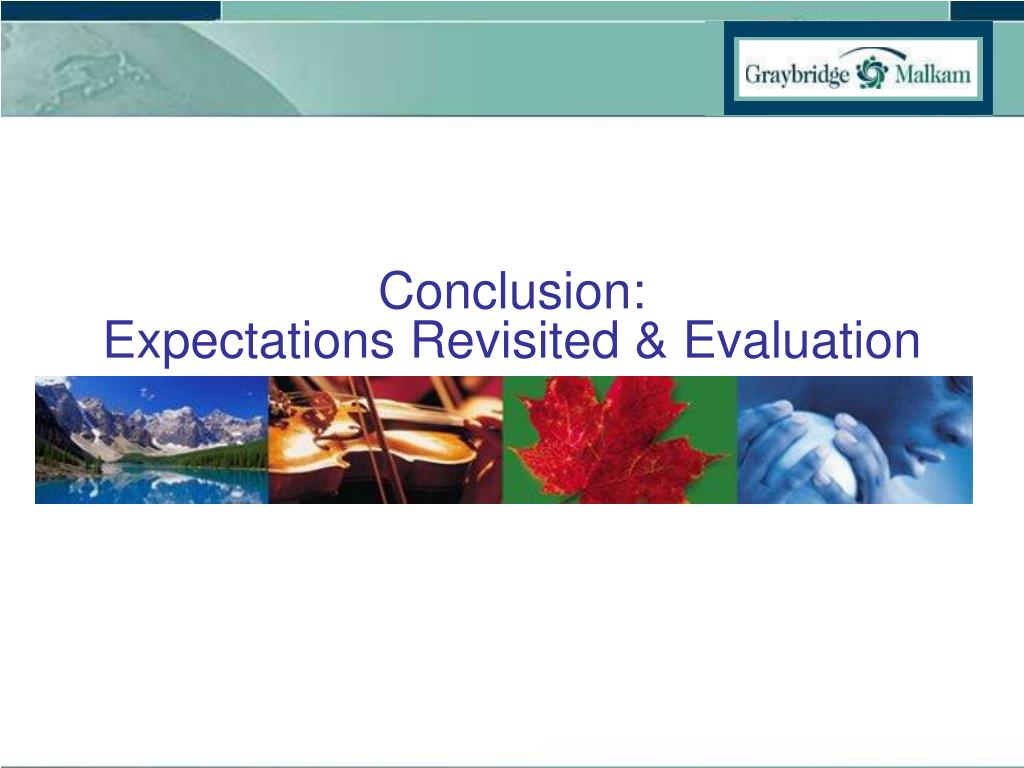 Graybridge Malkam

Conclusion:
Expectations Revisited & Evaluation